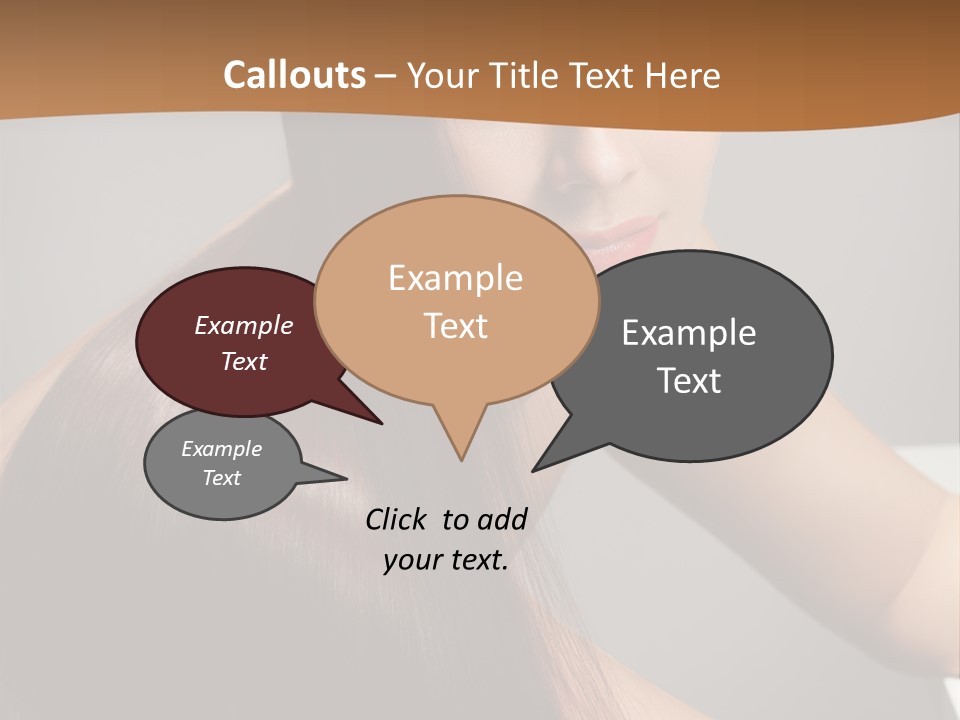 Callouts – Your Title Text Here

Example Text

Example Text

Example Text

Example Text

Click to add your text.